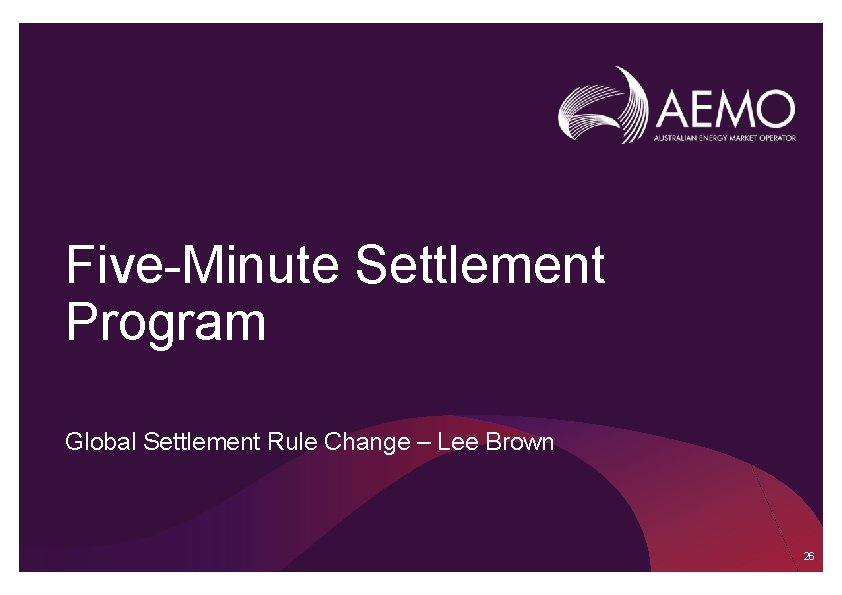 AEMO
AUSTRALIAN ENERGY MARKET OPERATOR

Five-Minute Settlement Program

Global Settlement Rule Change – Lee Brown

26